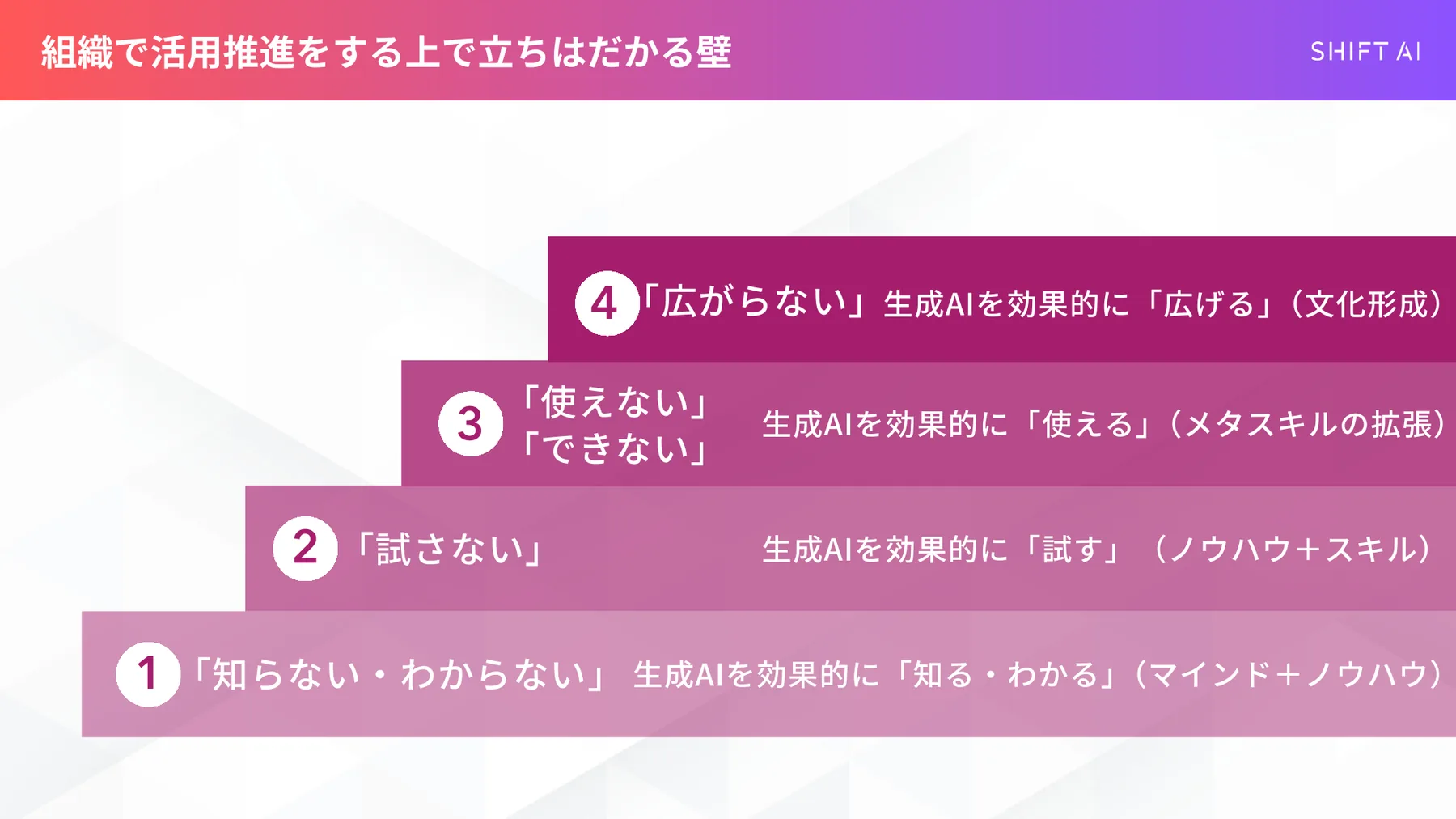 組織で活用推進をする上で立ちはだかる壁

SHIFT AI

4 「広がらない」 生成AIを効果的に「広げる」（文化形成）

3 「使えない」「できない」 生成AIを効果的に「使える」（メタスキルの拡張）

2 「試さない」 生成AIを効果的に「試す」（ノウハウ＋スキル）

1 「知らない・わからない」 生成AIを効果的に「知る・わかる」（マインド＋ノウハウ）